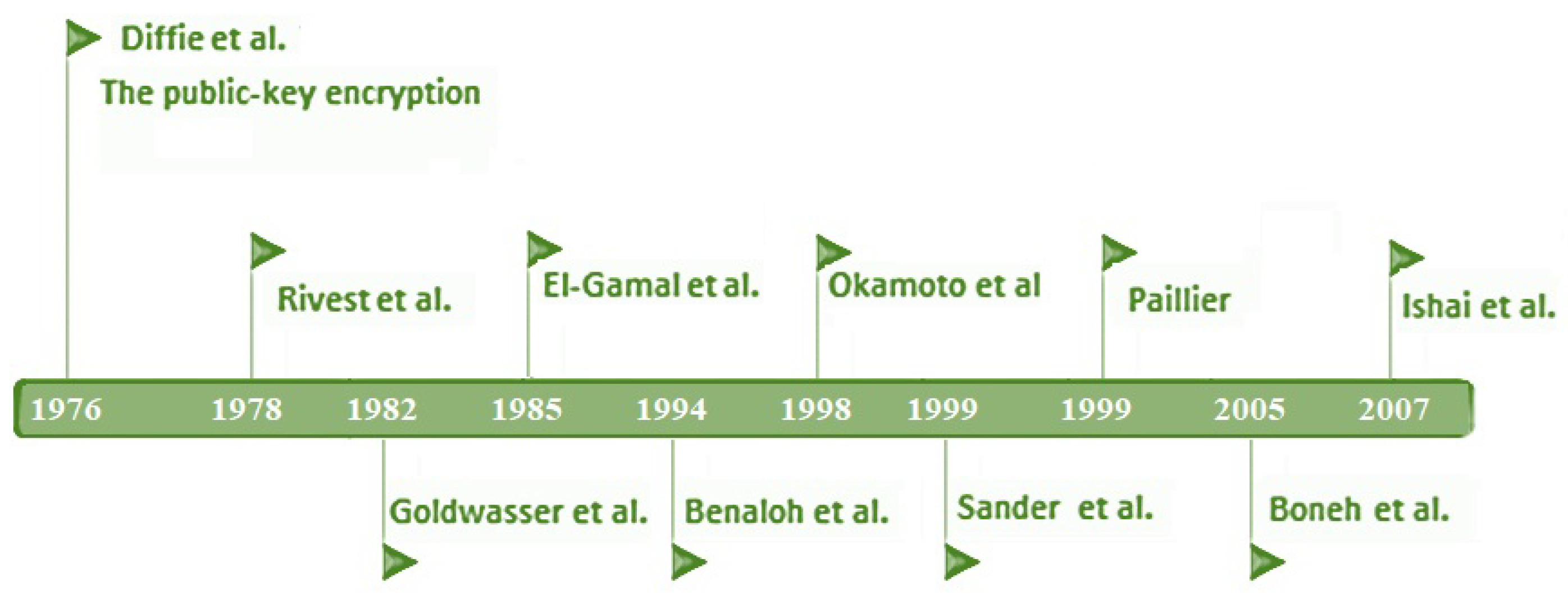 Diffie et al.

The public-key encryption

Rivest et al.

El-Gamal et al.

Okamoto et al

Paillier

Ishai et al.

1976 1978 1982 1985 1994 1998 1999 1999 2005 2007

Goldwasser et al.

Benaloh et al.

Sander et al.

Boneh et al.